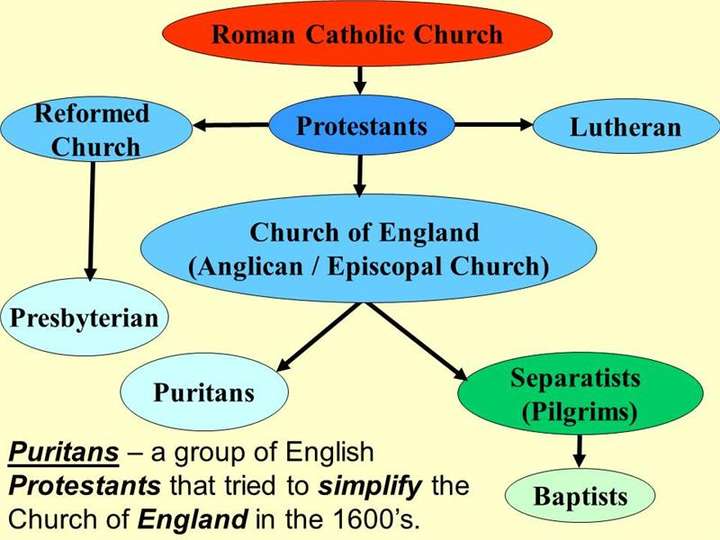 Roman Catholic Church

Reformed Church

Protestants

Lutheran

Church of England
(Anglican / Episcopal Church)

Presbyterian

Puritans

Separatists
(Pilgrims)

Baptists

Puritans – a group of English Protestants that tried to simplify the Church of England in the 1600's.